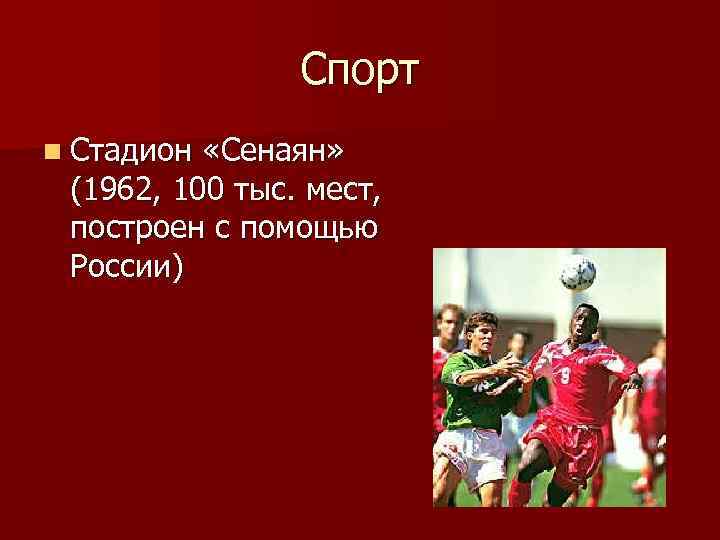 Спорт

Стадион «Сенаян» (1962, 100 тыс. мест, построен с помощью России)

9